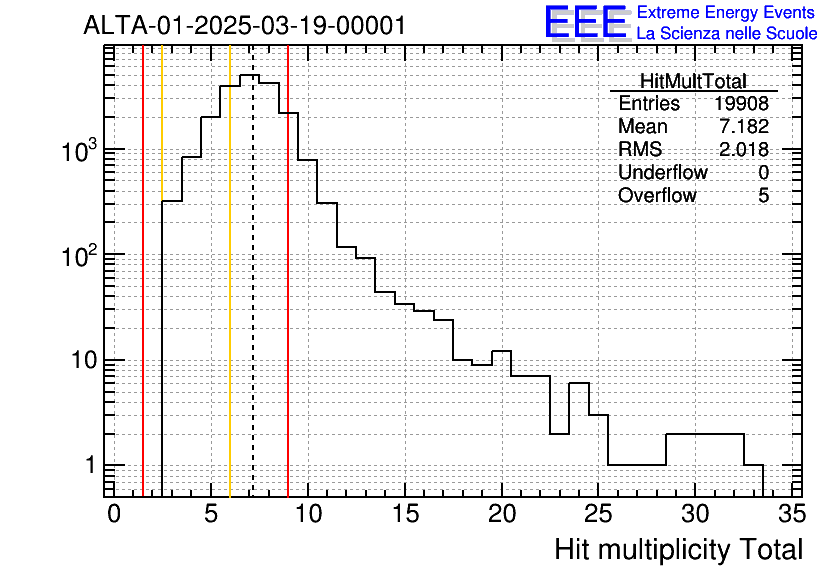 ALTA-01-2025-03-19-00001

EEE Extreme Energy Events
La Scienza nelle Scuole

| HitMultTotal | |
|---|---|
| Entries | 19908 |
| Mean | 7.182 |
| RMS | 2.018 |
| Underflow | 0 |
| Overflow | 5 |

$10^3$
$10^2$
10
1

0 5 10 15 20 25 30 35

Hit multiplicity Total